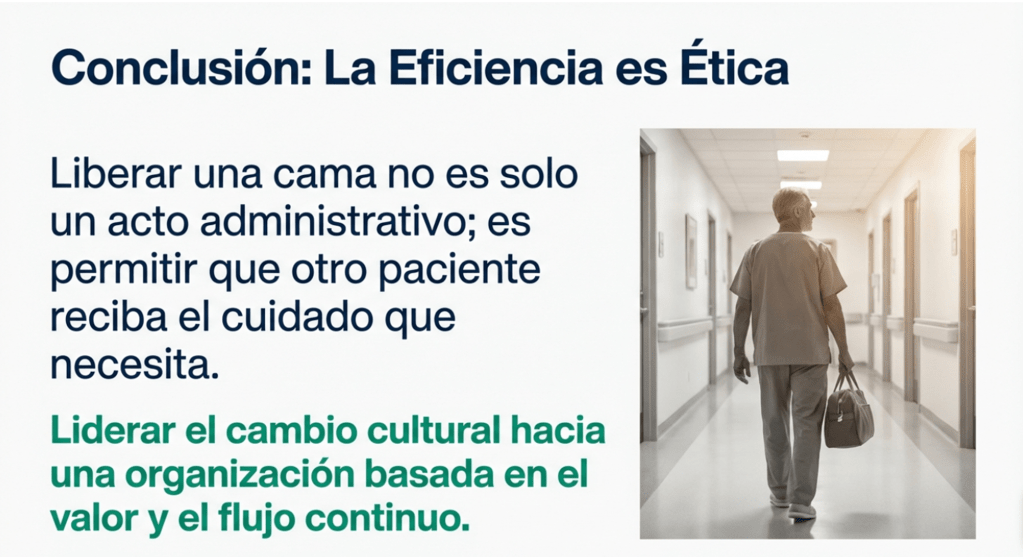 Conclusión: La Eficiencia es Ética

Liberar una cama no es solo un acto administrativo; es permitir que otro paciente reciba el cuidado que necesita.

Liderar el cambio cultural hacia una organización basada en el valor y el flujo continuo.